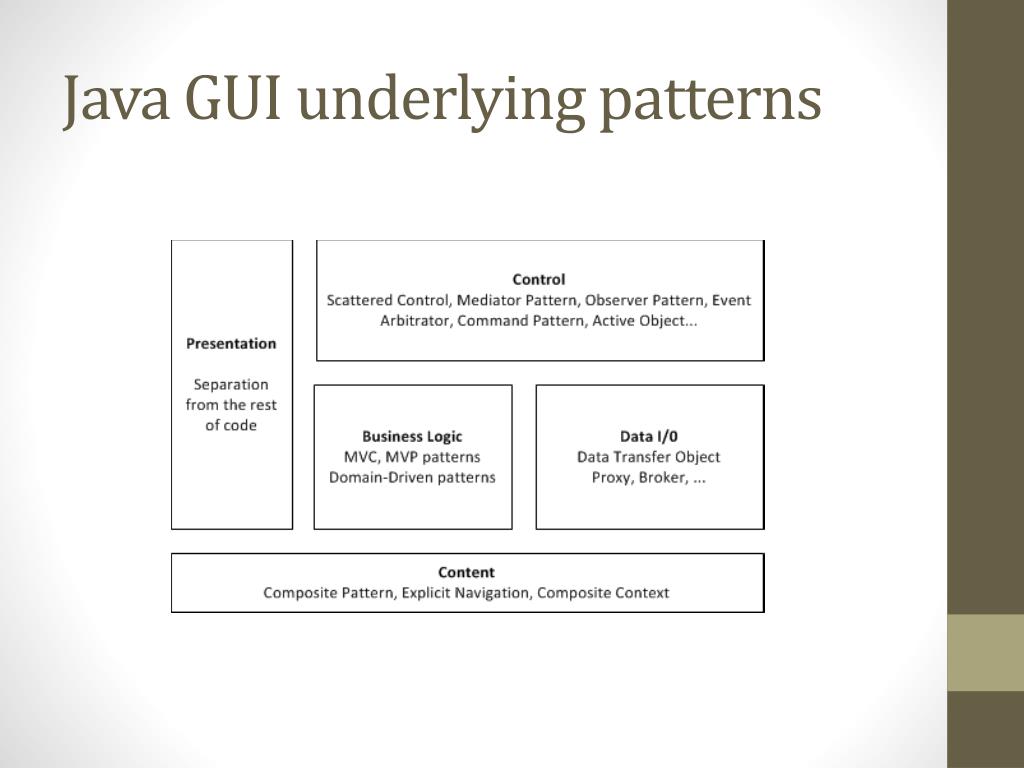 Java GUI underlying patterns

Presentation

Separation from the rest of code

Control
Scattered Control, Mediator Pattern, Observer Pattern, Event Arbitrator, Command Pattern, Active Object...

Business Logic
MVC, MVP patterns
Domain-Driven patterns

Data I/0
Data Transfer Object
Proxy, Broker, ...

Content
Composite Pattern, Explicit Navigation, Composite Context